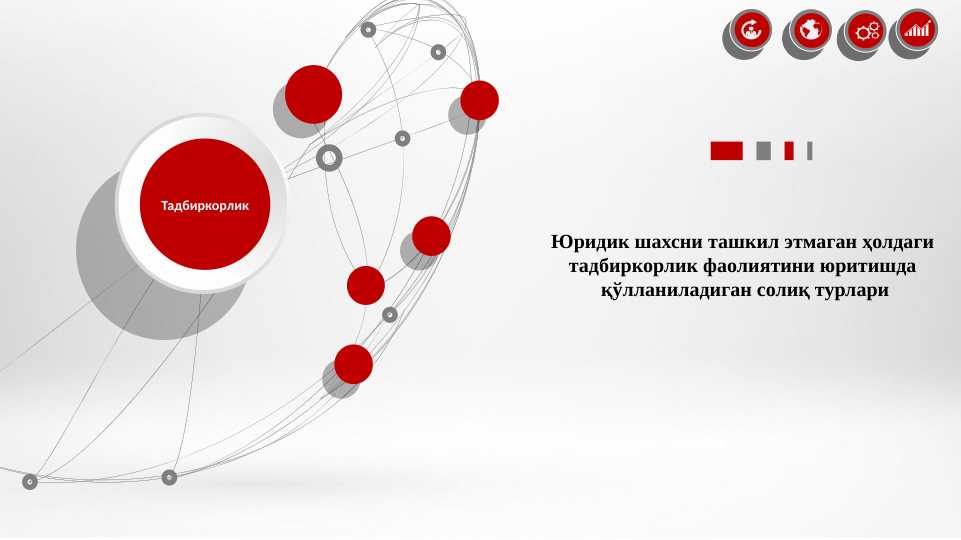 Тадбиркорлик

Юридик шахсни ташкил этмаган ҳолдаги тадбиркорлик фаолиятини юритишда қўлланиладиган солиқ турлари